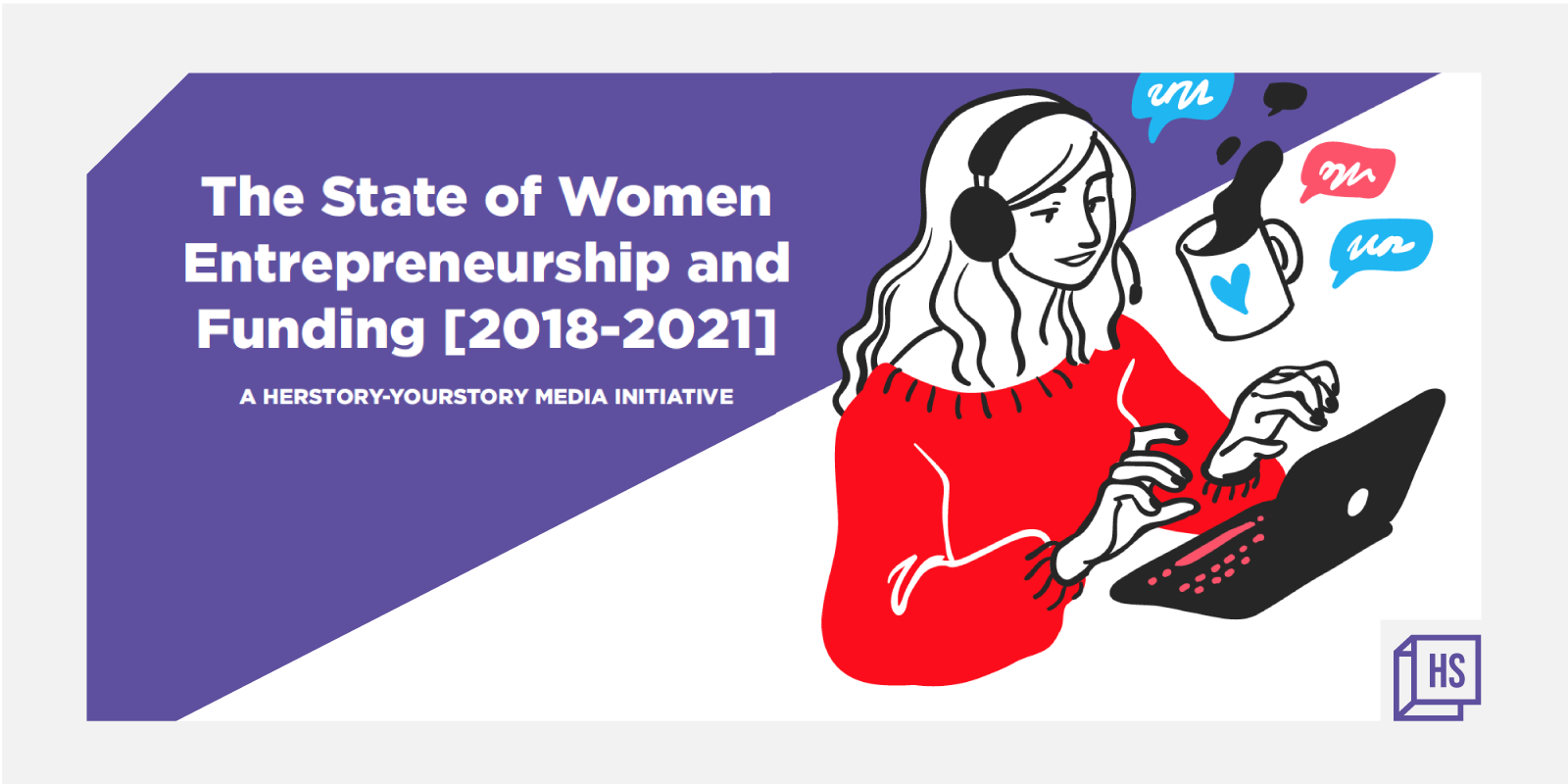 The State of Women Entrepreneurship and Funding [2018-2021]

A HERSTORY-YOURSTORY MEDIA INITIATIVE

HS